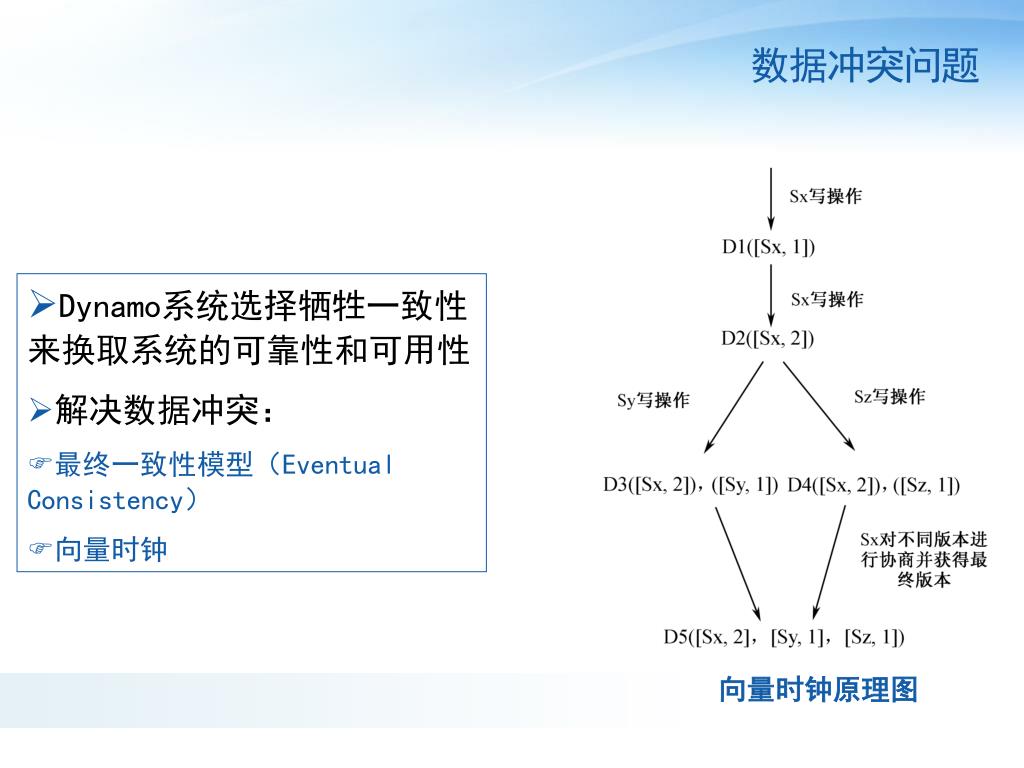 数据冲突问题

➢Dynamo系统选择牺牲一致性来换取系统的可靠性和可用性

➢解决数据冲突：

☞最终一致性模型（Eventual Consistency）

☞向量时钟

Sx写操作

D1([Sx, 1])

Sx写操作

D2([Sx, 2])

Sy写操作

Sz写操作

D3([Sx, 2])，([Sy, 1]) D4([Sx, 2])，([Sz, 1])

Sx对不同版本进行协商并获得最终版本

D5([Sx, 2]，[Sy, 1]，[Sz, 1])

向量时钟原理图